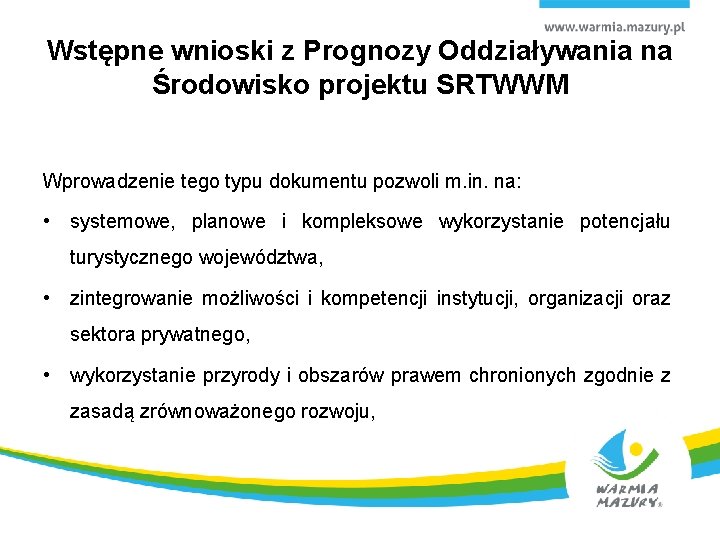 www.warmia.mazury.pl

Wstępne wnioski z Prognozy Oddziaływania na Środowisko projektu SRTWWM

Wprowadzenie tego typu dokumentu pozwoli m.in. na:

• systemowe, planowe i kompleksowe wykorzystanie potencjału turystycznego województwa,

• zintegrowanie możliwości i kompetencji instytucji, organizacji oraz sektora prywatnego,

• wykorzystanie przyrody i obszarów prawem chronionych zgodnie z zasadą zrównoważonego rozwoju,

WARMIA MAZURY